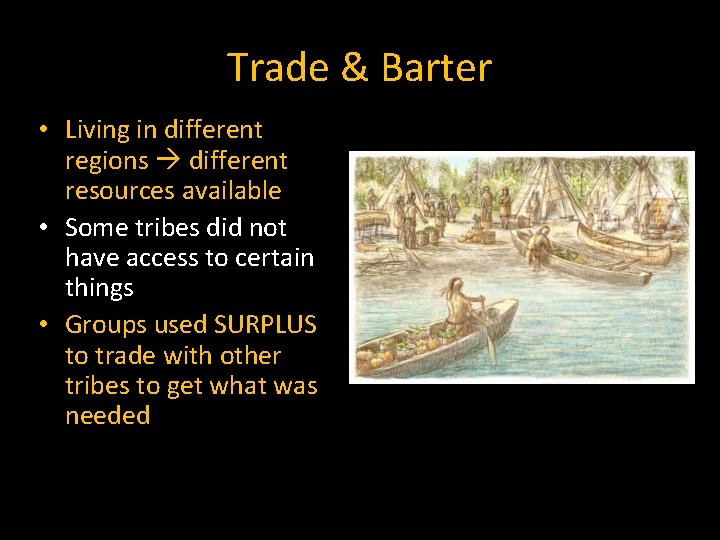 Trade & Barter

• Living in different regions → different resources available
• Some tribes did not have access to certain things
• Groups used SURPLUS to trade with other tribes to get what was needed